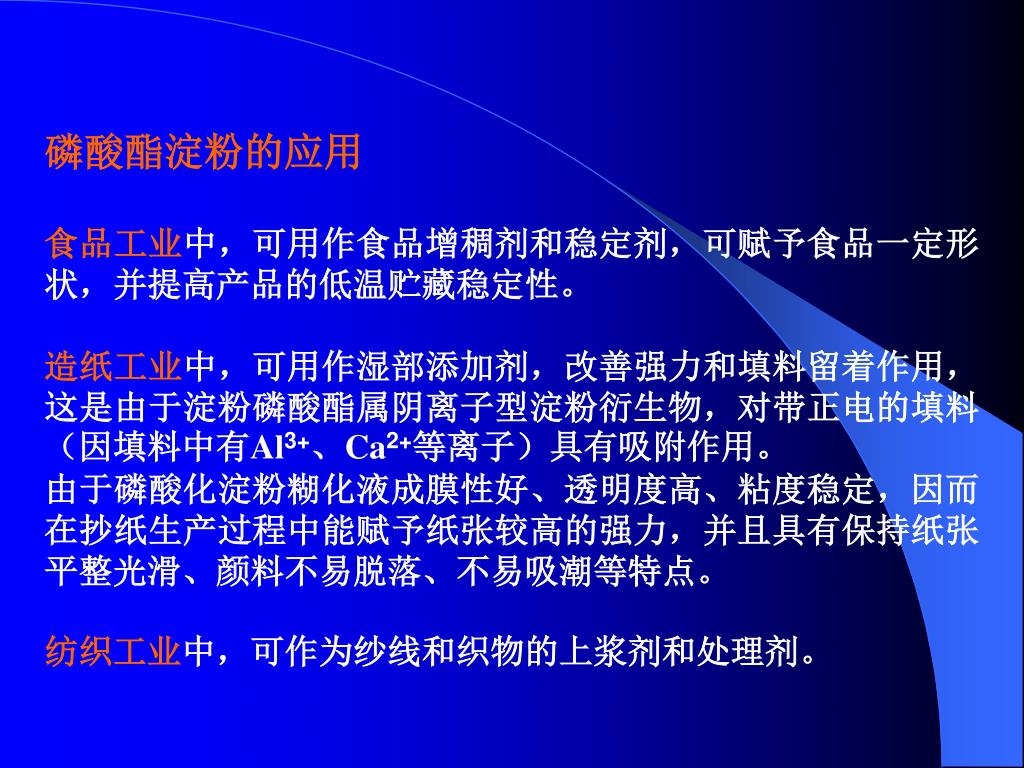 磷酸酯淀粉的应用

食品工业中，可用作食品增稠剂和稳定剂，可赋予食品一定形状，并提高产品的低温贮藏稳定性。

造纸工业中，可用作湿部添加剂，改善强力和填料留着作用，这是由于淀粉磷酸酯属阴离子型淀粉衍生物，对带正电的填料（因填料中有$Al^{3+}$、$Ca^{2+}$等离子）具有吸附作用。
由于磷酸化淀粉糊化液成膜性好、透明度高、粘度稳定，因而在抄纸生产过程中能赋予纸张较高的强力，并且具有保持纸张平整光滑、颜料不易脱落、不易吸潮等特点。

纺织工业中，可作为纱线和织物的上浆剂和处理剂。